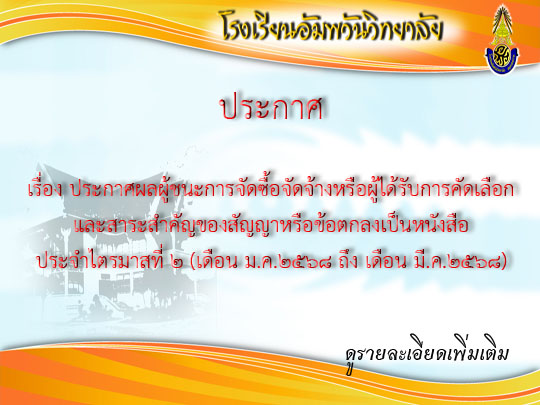 โรงเรียนอัมพวันวิทยาลัย

ประกาศ

เรื่อง ประกาศผลผู้ชนะการจัดซื้อจัดจ้างหรือผู้ได้รับการคัดเลือก และสาระสำคัญของสัญญาหรือข้อตกลงเป็นหนังสือ ประจำไตรมาสที่ ๒ (เดือน ม.ค.๒๕๖๘ ถึง เดือน มี.ค.๒๕๖๘)

ดูรายละเอียดเพิ่มเติม